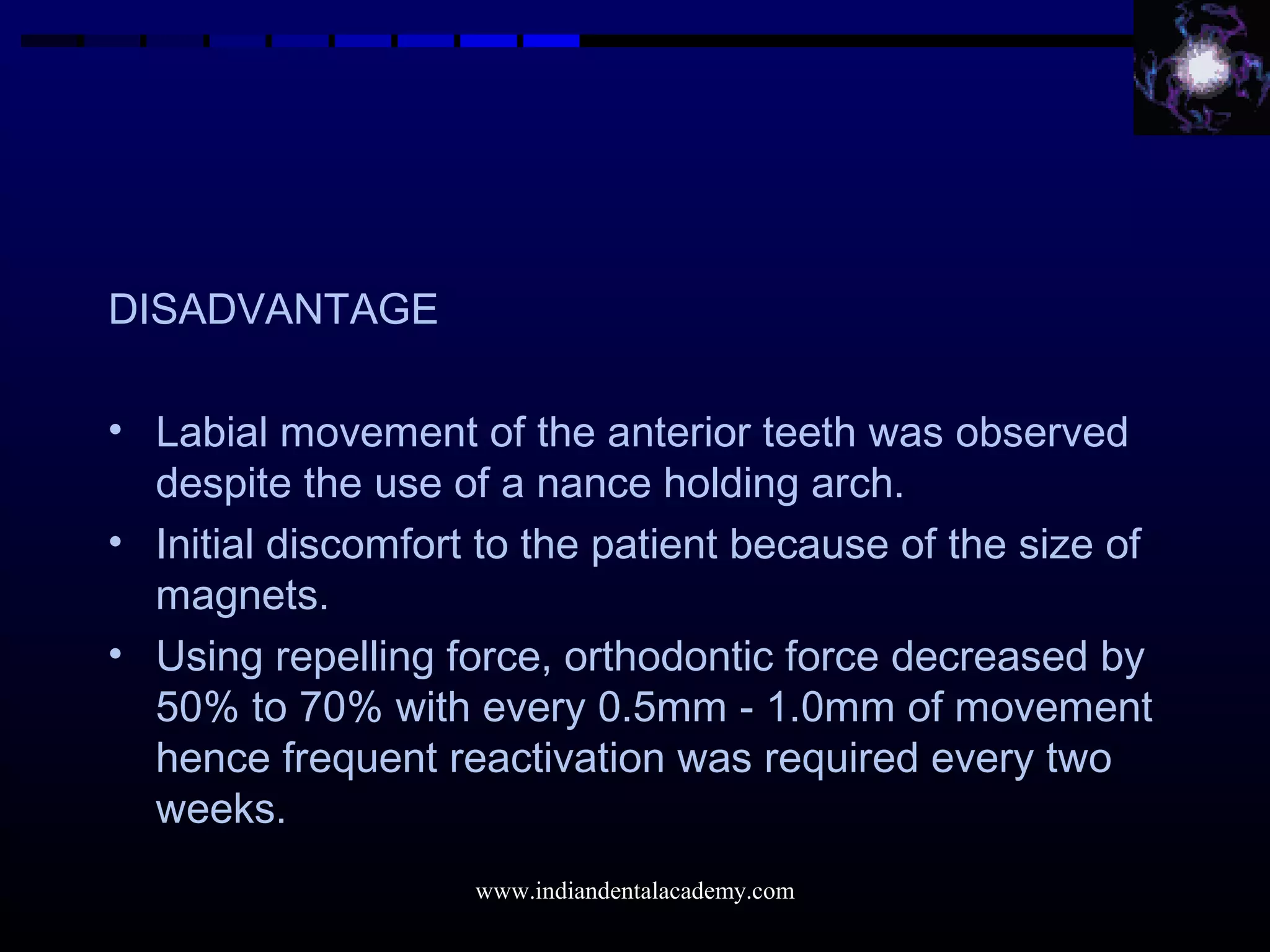 DISADVANTAGE

• Labial movement of the anterior teeth was observed despite the use of a nance holding arch.
• Initial discomfort to the patient because of the size of magnets.
• Using repelling force, orthodontic force decreased by 50% to 70% with every 0.5mm - 1.0mm of movement hence frequent reactivation was required every two weeks.

www.indiandentalacademy.com